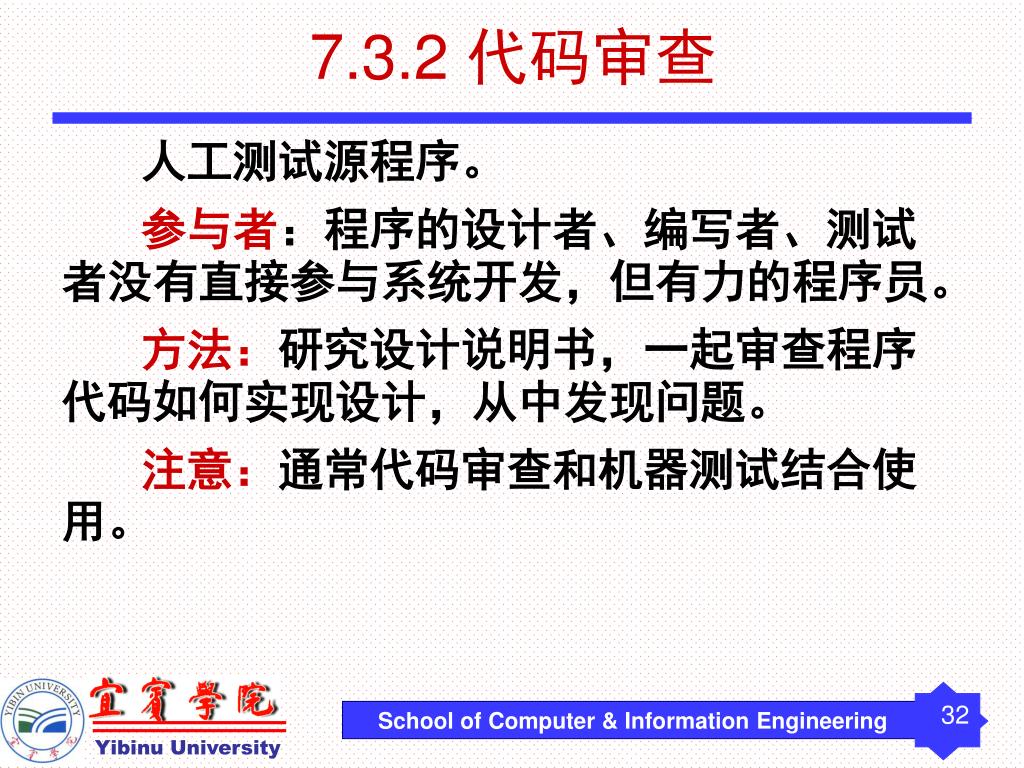 7.3.2 代码审查

人工测试源程序。

参与者：程序的设计者、编写者、测试者没有直接参与系统开发，但有力的程序员。

方法：研究设计说明书，一起审查程序代码如何实现设计，从中发现问题。

注意：通常代码审查和机器测试结合使用。

YIBIN UNIVERSITY

宜賓學院

Yibinu University

School of Computer & Information Engineering

32